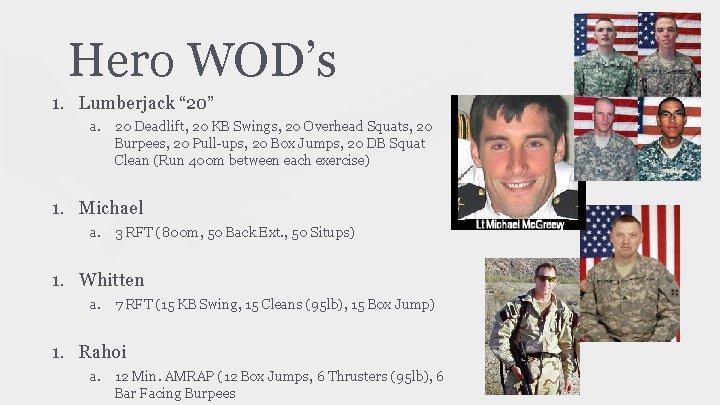 Hero WOD's

1. Lumberjack "20"

a. 20 Deadlift, 20 KB Swings, 20 Overhead Squats, 20 Burpees, 20 Pull-ups, 20 Box Jumps, 20 DB Squat Clean (Run 400m between each exercise)

1. Michael

a. 3 RFT (800m, 50 Back Ext., 50 Situps)

1. Whitten

a. 7 RFT (15 KB Swing, 15 Cleans (95lb), 15 Box Jump)

1. Rahoi

a. 12 Min. AMRAP (12 Box Jumps, 6 Thrusters (95lb), 6 Bar Facing Burpees

Lt Michael McGreevy